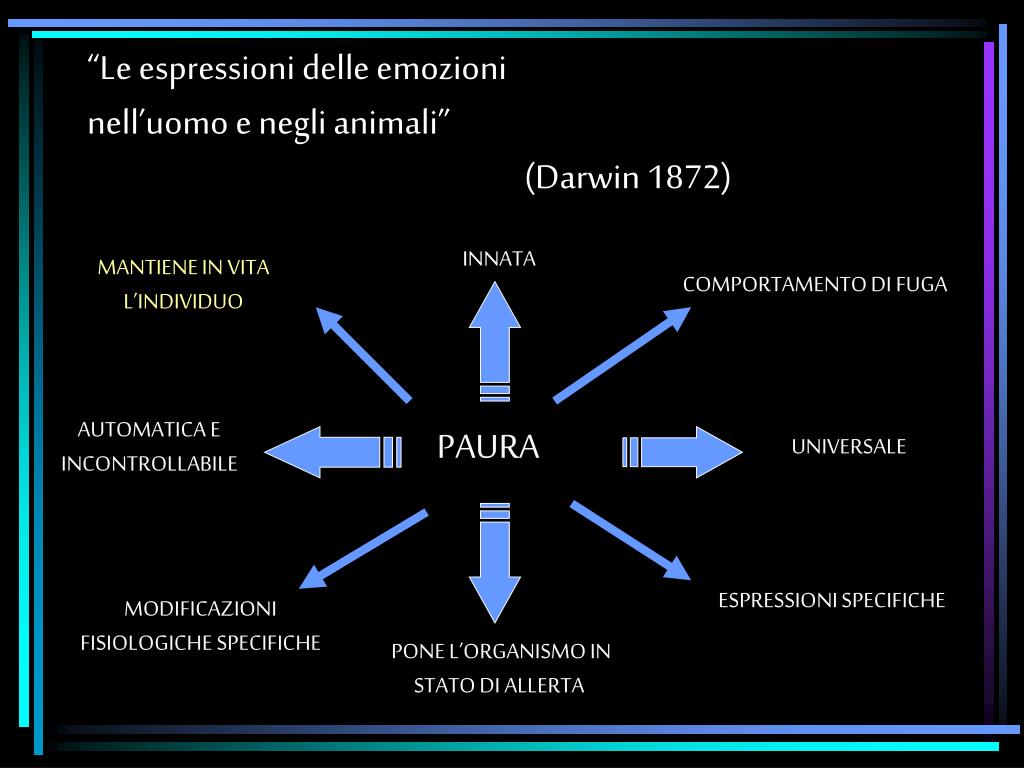 “Le espressioni delle emozioni nell’uomo e negli animali”

(Darwin 1872)

MANTIENE IN VITA L’INDIVIDUO

INNATA

COMPORTAMENTO DI FUGA

AUTOMATICA E INCONTROLLABILE

PAURA

UNIVERSALE

MODIFICAZIONI FISIOLOGICHE SPECIFICHE

PONE L’ORGANISMO IN STATO DI ALLERTA

ESPRESSIONI SPECIFICHE